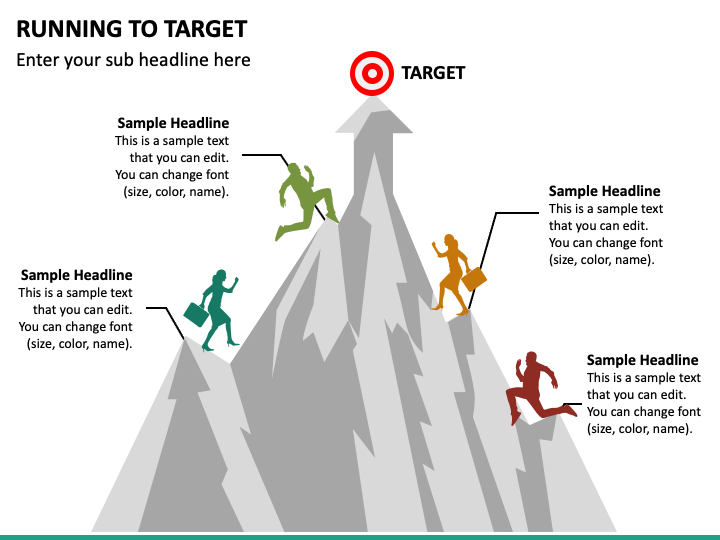 RUNNING TO TARGET

Enter your sub headline here

TARGET

Sample Headline
This is a sample text that you can edit. You can change font (size, color, name).

Sample Headline
This is a sample text that you can edit. You can change font (size, color, name).

Sample Headline
This is a sample text that you can edit. You can change font (size, color, name).

Sample Headline
This is a sample text that you can edit. You can change font (size, color, name).